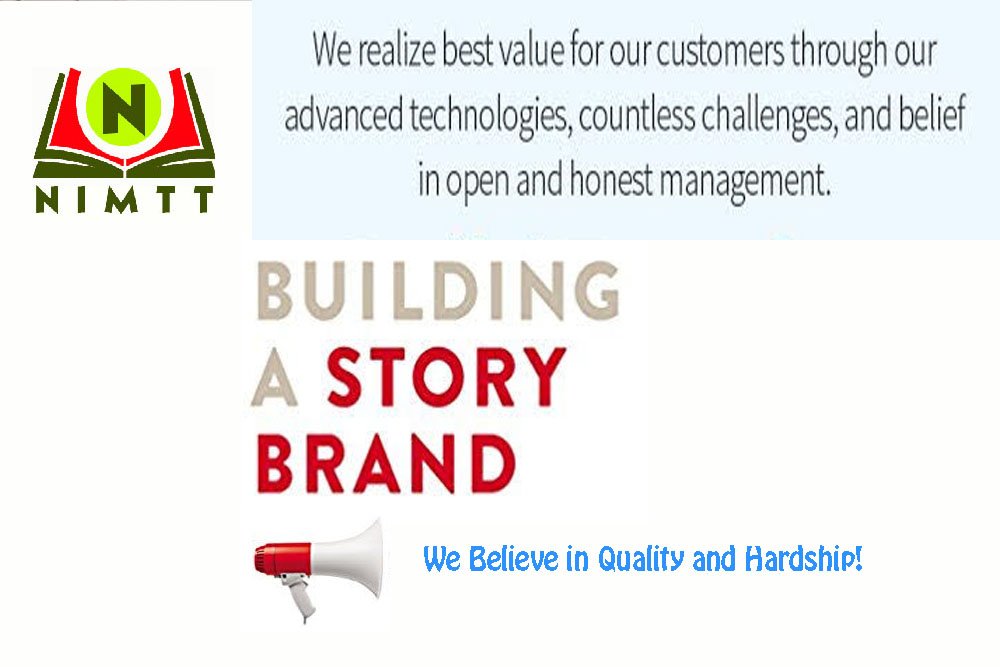 N
NIMTT

We realize best value for our customers through our advanced technologies, countless challenges, and belief in open and honest management.

BUILDING A STORY BRAND

We Believe in Quality and Hardship!